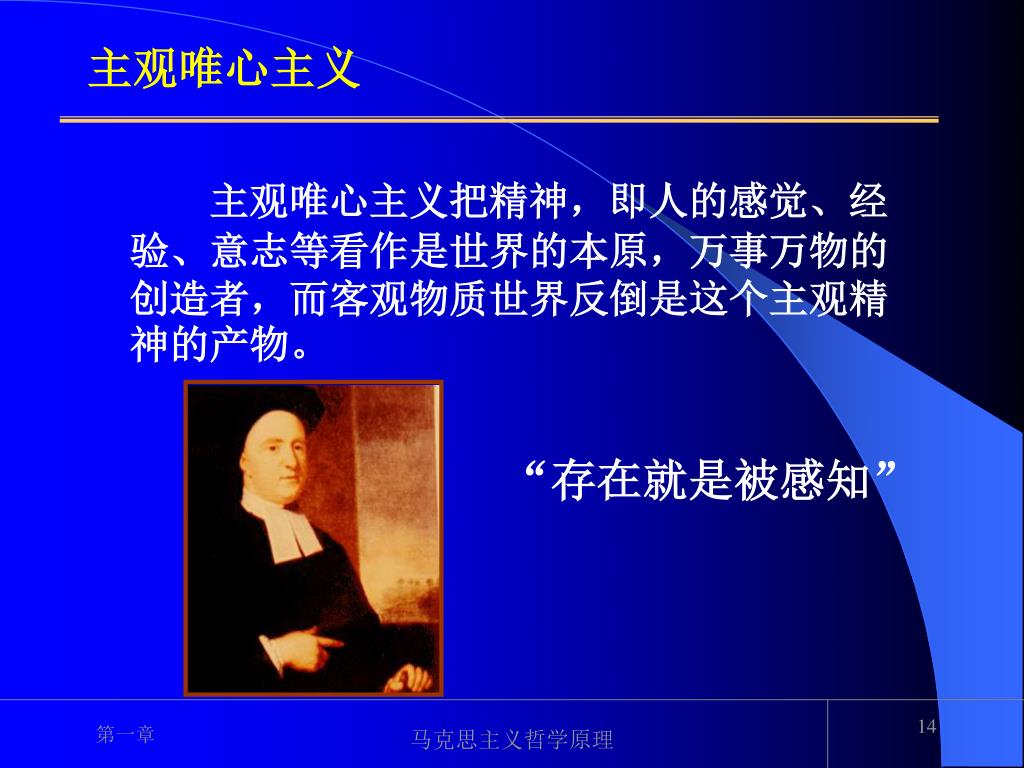 主观唯心主义

主观唯心主义把精神，即人的感觉、经验、意志等看作是世界的本原，万事万物的创造者，而客观物质世界反倒是这个主观精神的产物。

“存在就是被感知”

第一章

马克思主义哲学原理

14